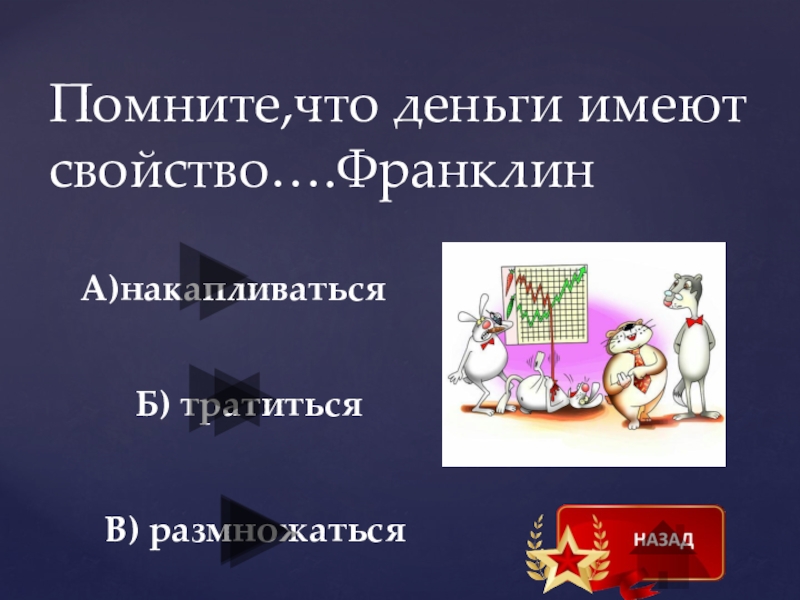 Помните,что деньги имеют свойство….Франклин

А)накапливаться

Б) тратиться

В) размножаться

НАЗАД